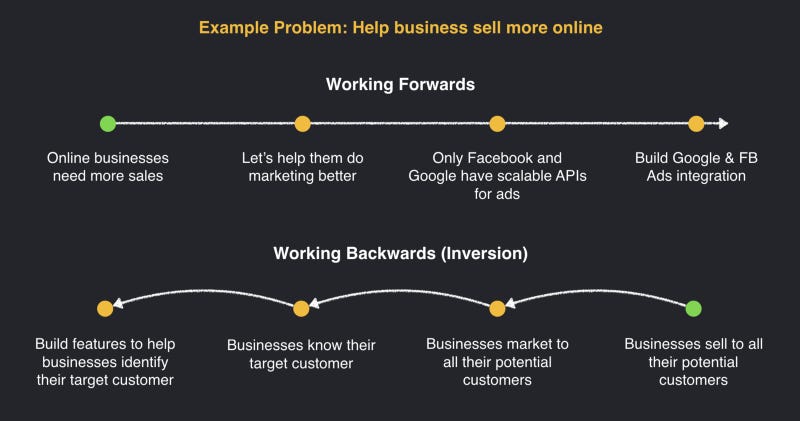 Example Problem: Help business sell more online

Working Forwards

Online businesses need more sales

Let's help them do marketing better

Only Facebook and Google have scalable APIs for ads

Build Google & FB Ads integration

Working Backwards (Inversion)

Build features to help businesses identify their target customer

Businesses know their target customer

Businesses market to all their potential customers

Businesses sell to all their potential customers